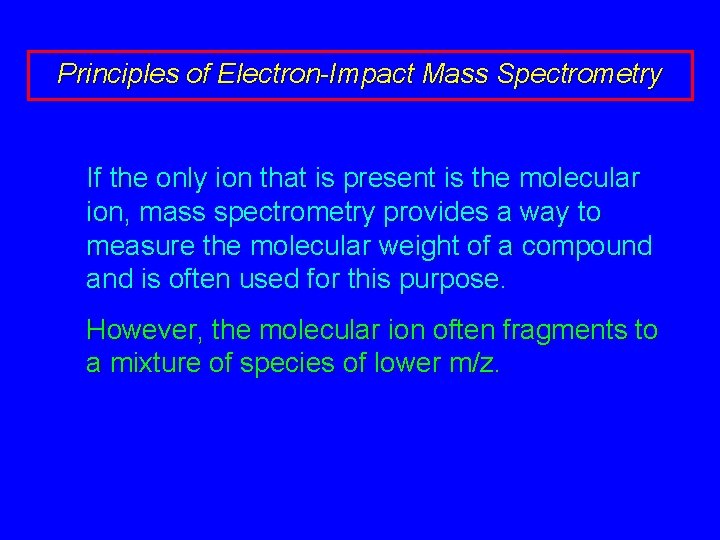 Principles of Electron-Impact Mass Spectrometry

If the only ion that is present is the molecular ion, mass spectrometry provides a way to measure the molecular weight of a compound and is often used for this purpose.

However, the molecular ion often fragments to a mixture of species of lower m/z.